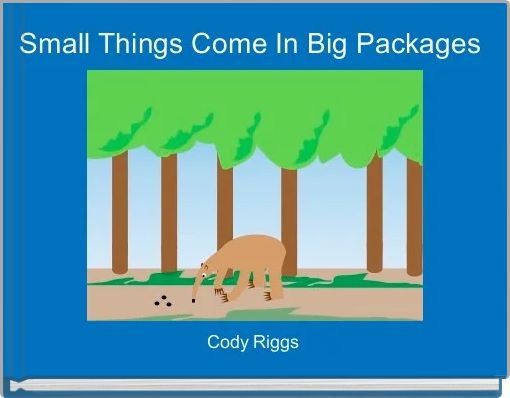 Small Things Come In Big Packages

Cody Riggs